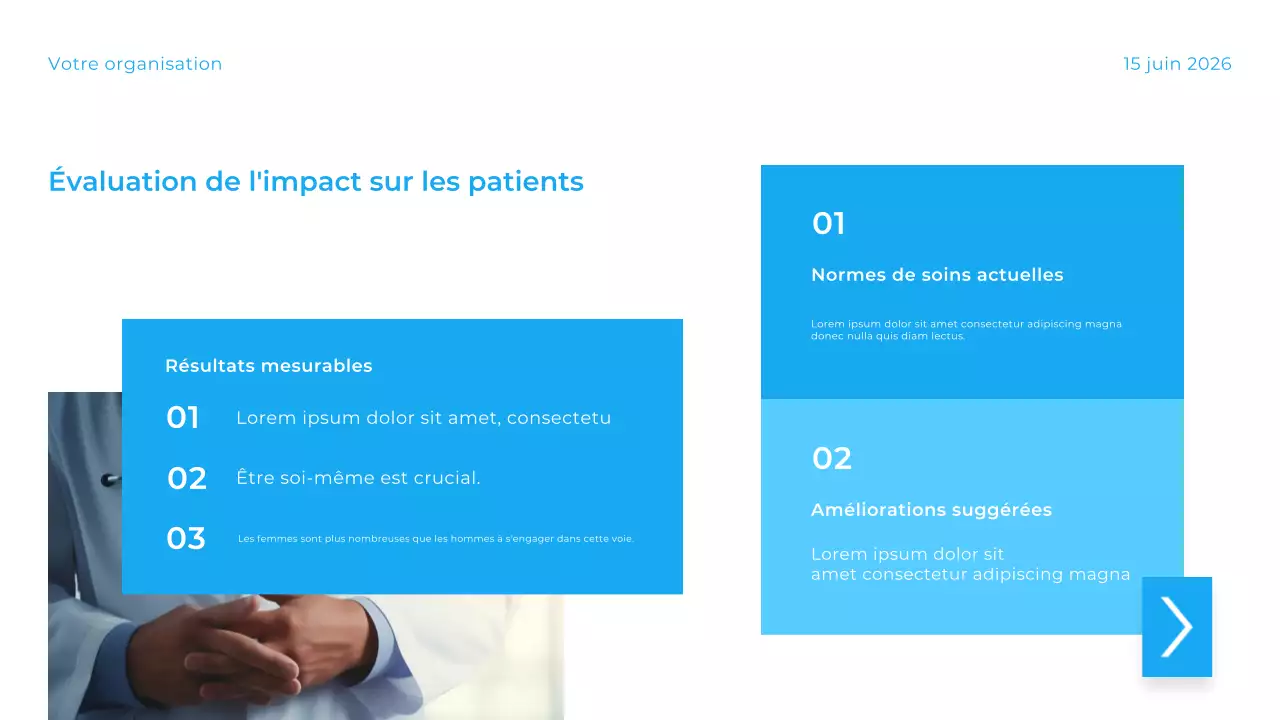 Votre organisation

15 juin 2026

Évaluation de l'impact sur les patients

Résultats mesurables

01 Lorem ipsum dolor sit amet, consectetu

02 Être soi-même est crucial.

03 Les femmes sont plus nombreuses que les hommes à s'engager dans cette voie.

01

Normes de soins actuelles

Lorem ipsum dolor sit amet consectetur adipiscing magna donec nulla quis diam lectus.

02

Améliorations suggérées

Lorem ipsum dolor sit amet consectetur adipiscing magna